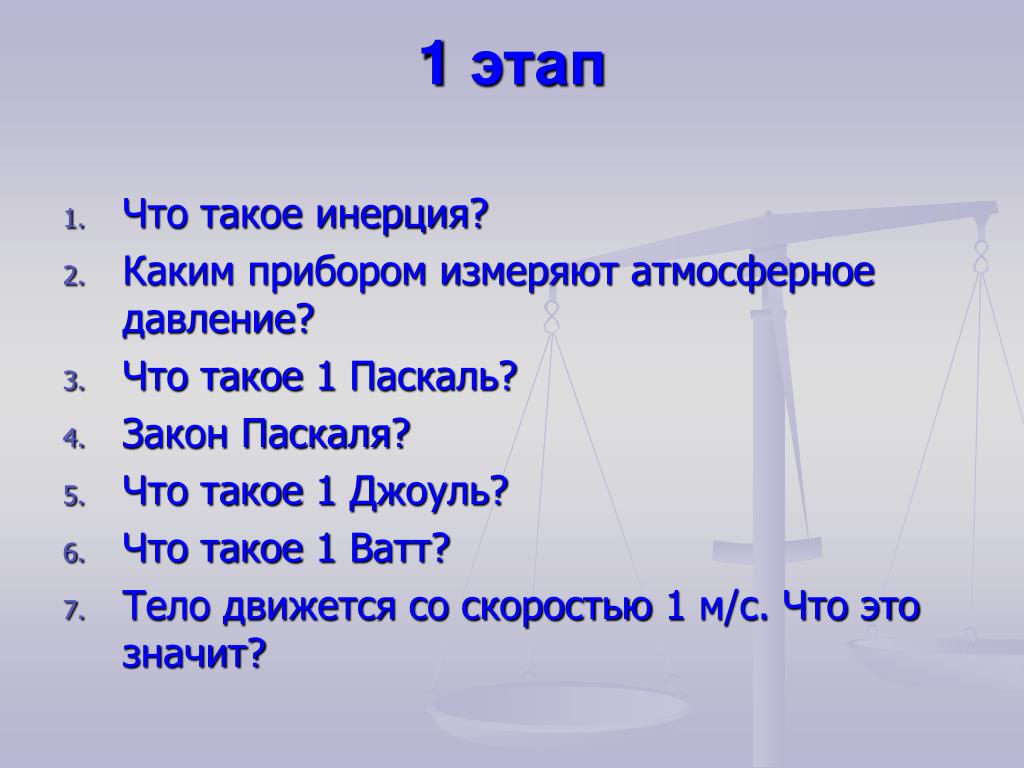 1 этап

1. Что такое инерция?
2. Каким прибором измеряют атмосферное давление?
3. Что такое 1 Паскаль?
4. Закон Паскаля?
5. Что такое 1 Джоуль?
6. Что такое 1 Ватт?
7. Тело движется со скоростью 1 м/с. Что это значит?